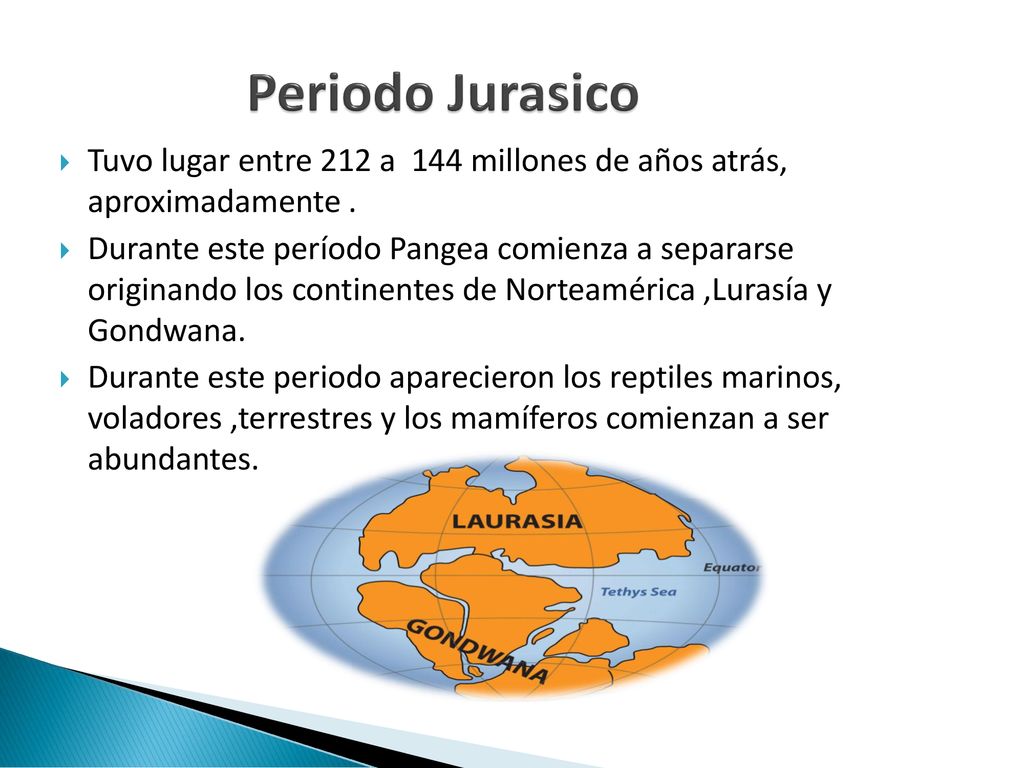 Periodo Jurasico

Tuvo lugar entre 212 a 144 millones de años atrás, aproximadamente .

Durante este período Pangea comienza a separarse originando los continentes de Norteamérica ,Lurasía y Gondwana.

Durante este periodo aparecieron los reptiles marinos, voladores ,terrestres y los mamíferos comienzan a ser abundantes.

LAURASIA
Equator
Tethys Sea
GONDWANA